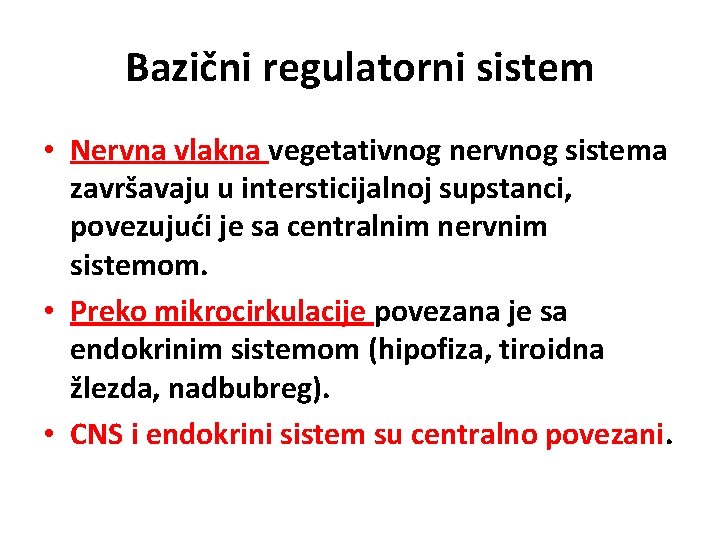 Bazični regulatorni sistem

• Nervna vlakna vegetativnog nervnog sistema završavaju u intersticijalnoj supstanci, povezujući je sa centralnim nervnim sistemom.
• Preko mikrocirkulacije povezana je sa endokrinim sistemom (hipofiza, tiroidna žlezda, nadbubreg).
• CNS i endokrini sistem su centralno povezani.